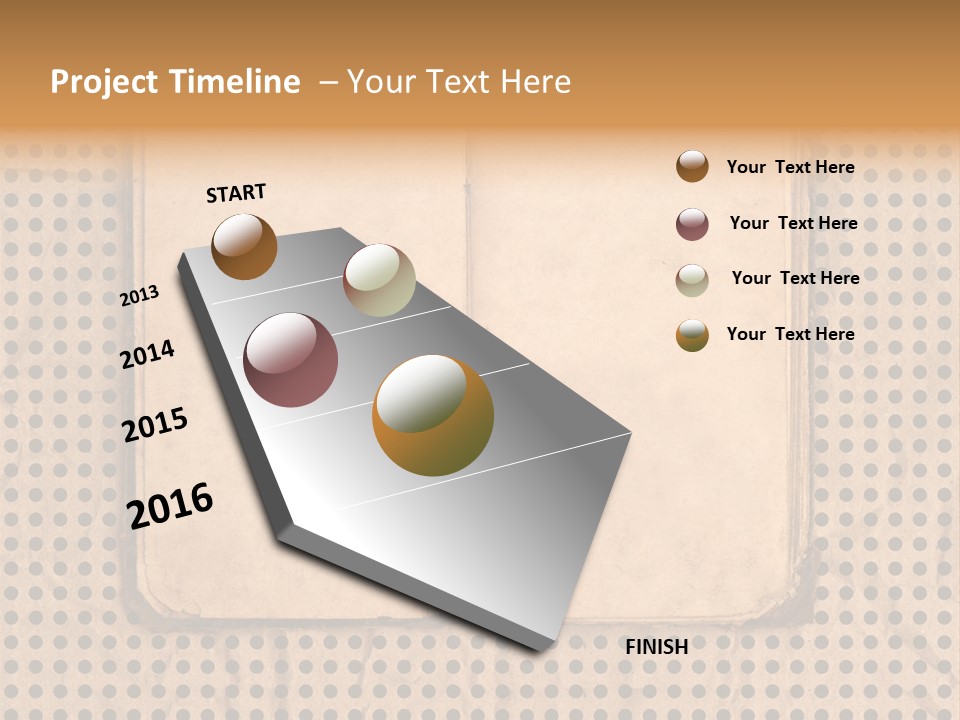 Project Timeline – Your Text Here

START

2013

2014

2015

2016

FINISH

Your Text Here

Your Text Here

Your Text Here

Your Text Here